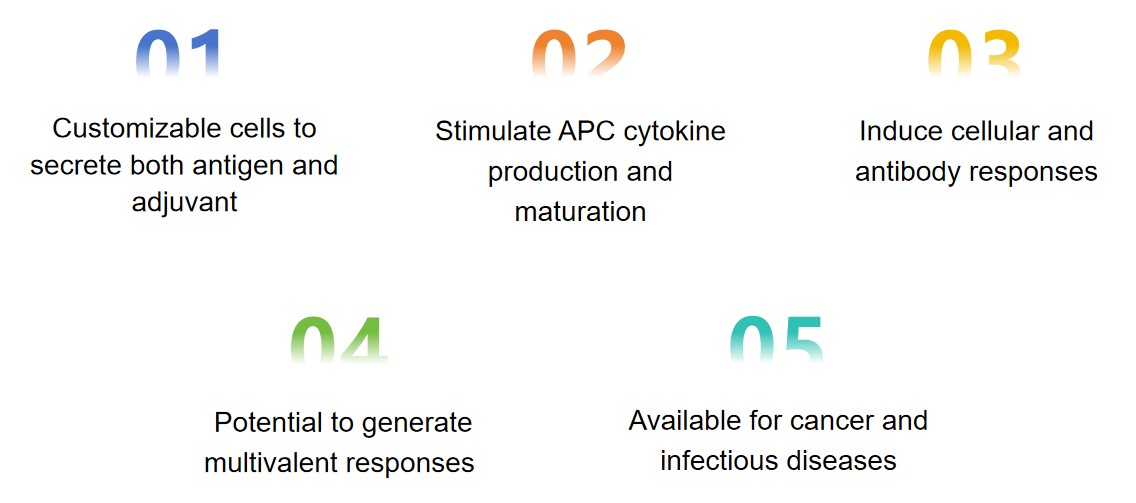 01

Customizable cells to secrete both antigen and adjuvant

02

Stimulate APC cytokine production and maturation

03

Induce cellular and antibody responses

04

Potential to generate multivalent responses

05

Available for cancer and infectious diseases